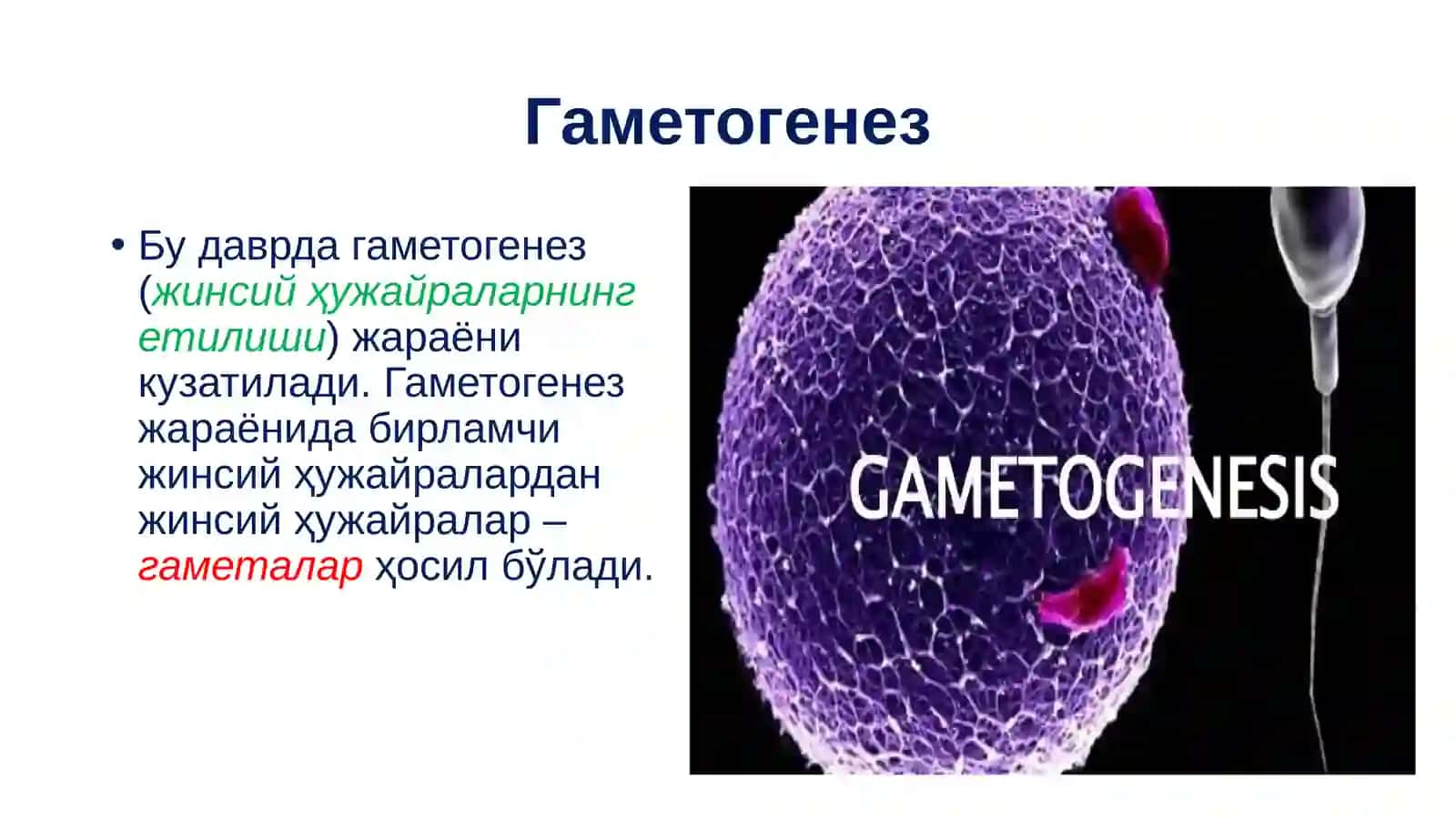 Гаметогенез

• Бу даврда гаметогенез (жинсий ҳужайраларнинг етилиши) жараёни кузатилади. Гаметогенез жараёнида бирламчи жинсий ҳужайралардан жинсий ҳужайралар – гаметалар ҳосил бўлади.

GAMETOGENESIS